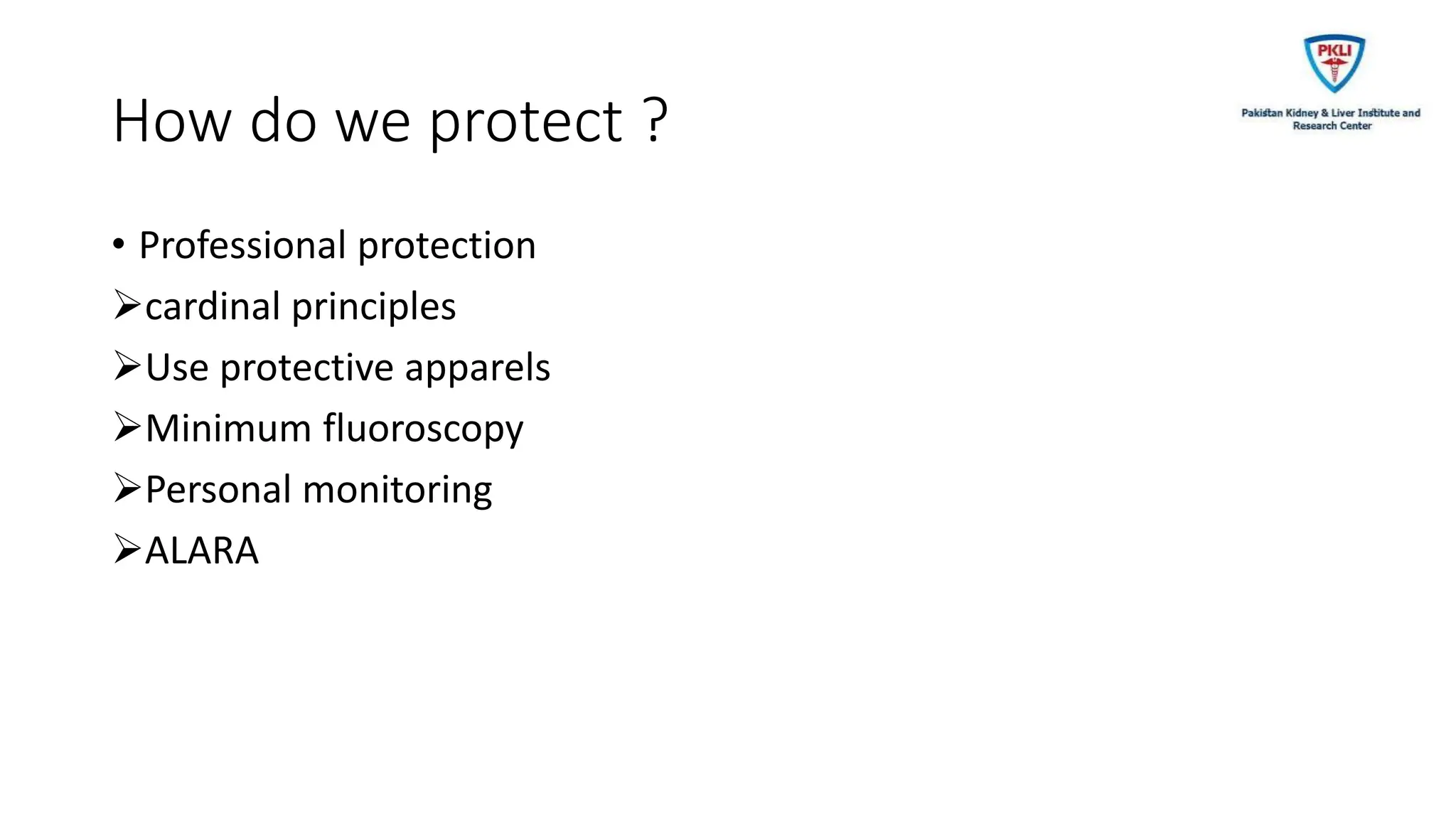 PKLI

Pakistan Kidney & Liver Institute and Research Center

How do we protect ?

• Professional protection

➢cardinal principles

➢Use protective apparels

➢Minimum fluoroscopy

➢Personal monitoring

➢ALARA